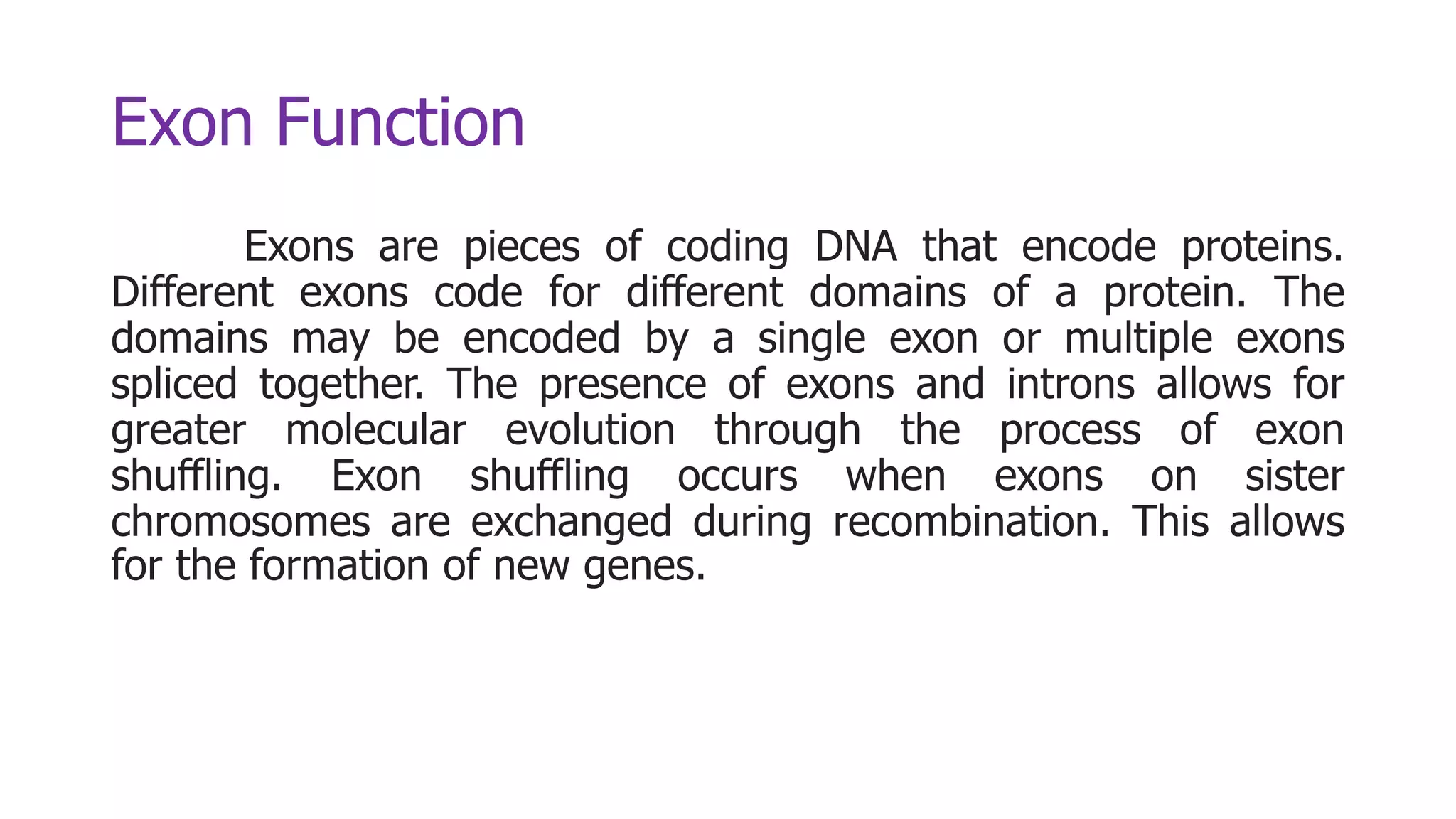 Exon Function

Exons are pieces of coding DNA that encode proteins. Different exons code for different domains of a protein. The domains may be encoded by a single exon or multiple exons spliced together. The presence of exons and introns allows for greater molecular evolution through the process of exon shuffling. Exon shuffling occurs when exons on sister chromosomes are exchanged during recombination. This allows for the formation of new genes.